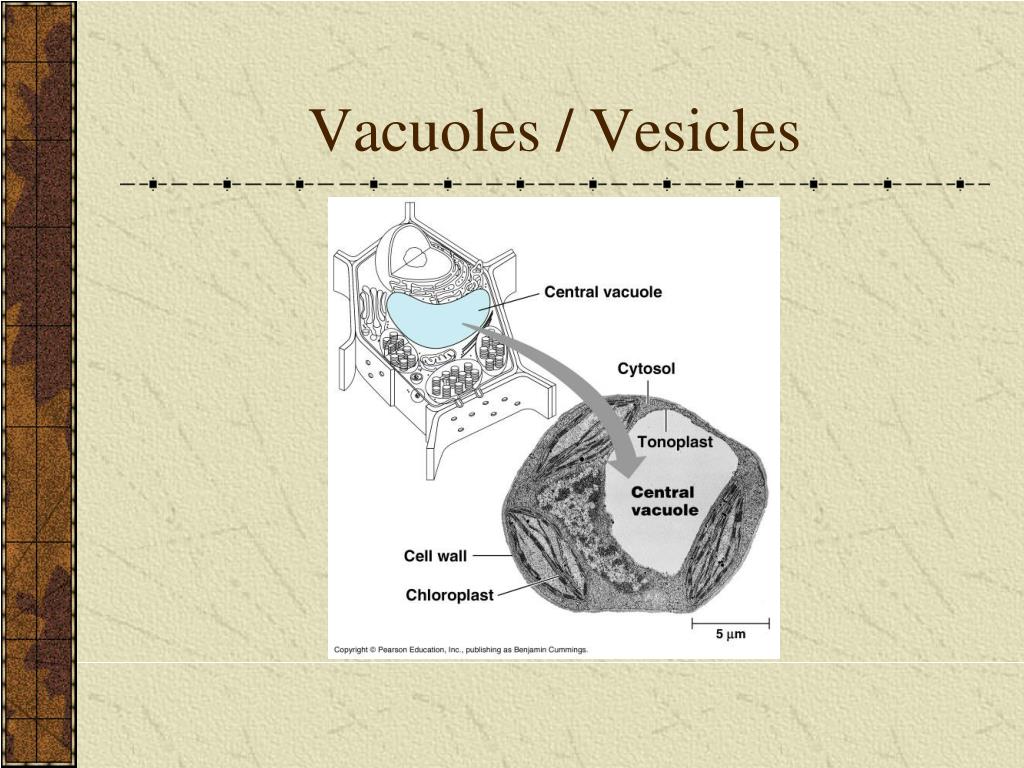 Vacuoles / Vesicles

Central vacuole

Cytosol

Tonoplast

Central vacuole

Cell wall

Chloroplast

5 $\mu$m

Copyright © Pearson Education, Inc., publishing as Benjamin Cummings.